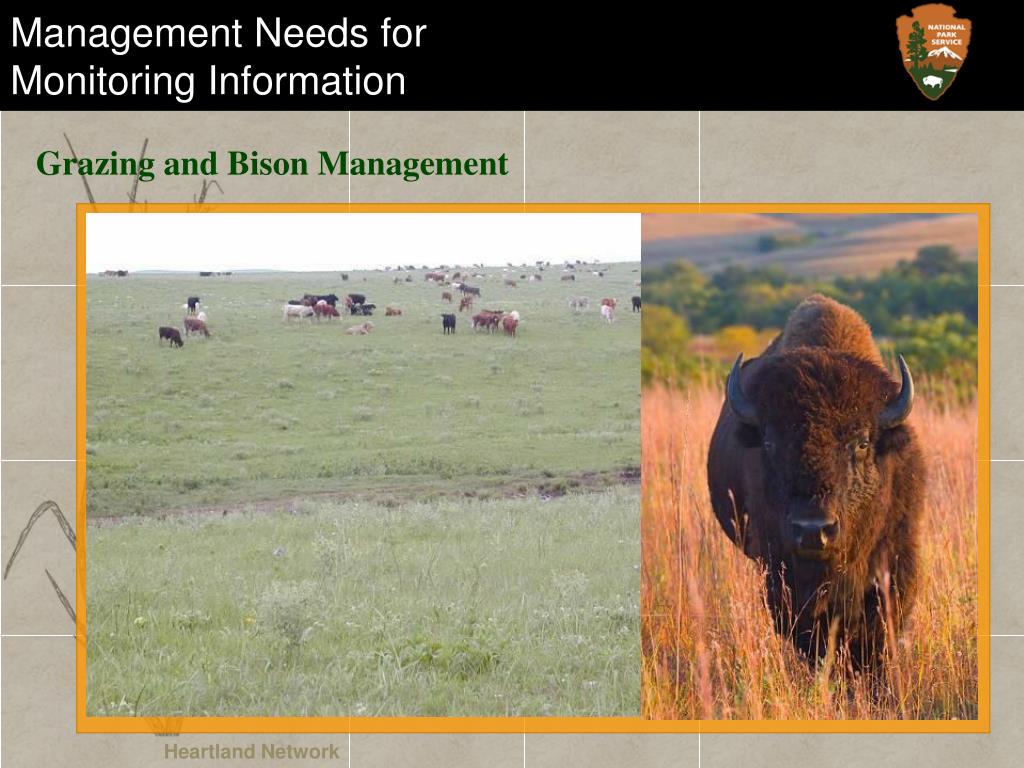 Management Needs for Monitoring Information

NATIONAL PARK SERVICE

Grazing and Bison Management

Heartland Network